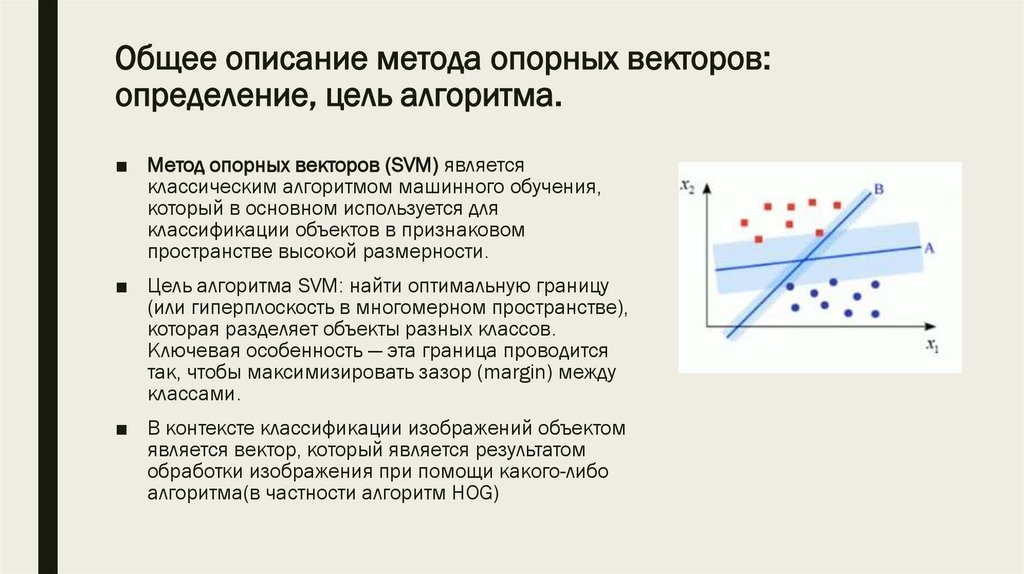 Общее описание метода опорных векторов: определение, цель алгоритма.

■ Метод опорных векторов (SVM) является классическим алгоритмом машинного обучения, который в основном используется для классификации объектов в признаковом пространстве высокой размерности.

■ Цель алгоритма SVM: найти оптимальную границу (или гиперплоскость в многомерном пространстве), которая разделяет объекты разных классов. Ключевая особенность — эта граница проводится так, чтобы максимизировать зазор (margin) между классами.

■ В контексте классификации изображений объектом является вектор, который является результатом обработки изображения при помощи какого-либо алгоритма(в частности алгоритм HOG)

$x_2$
B
A
$x_1$